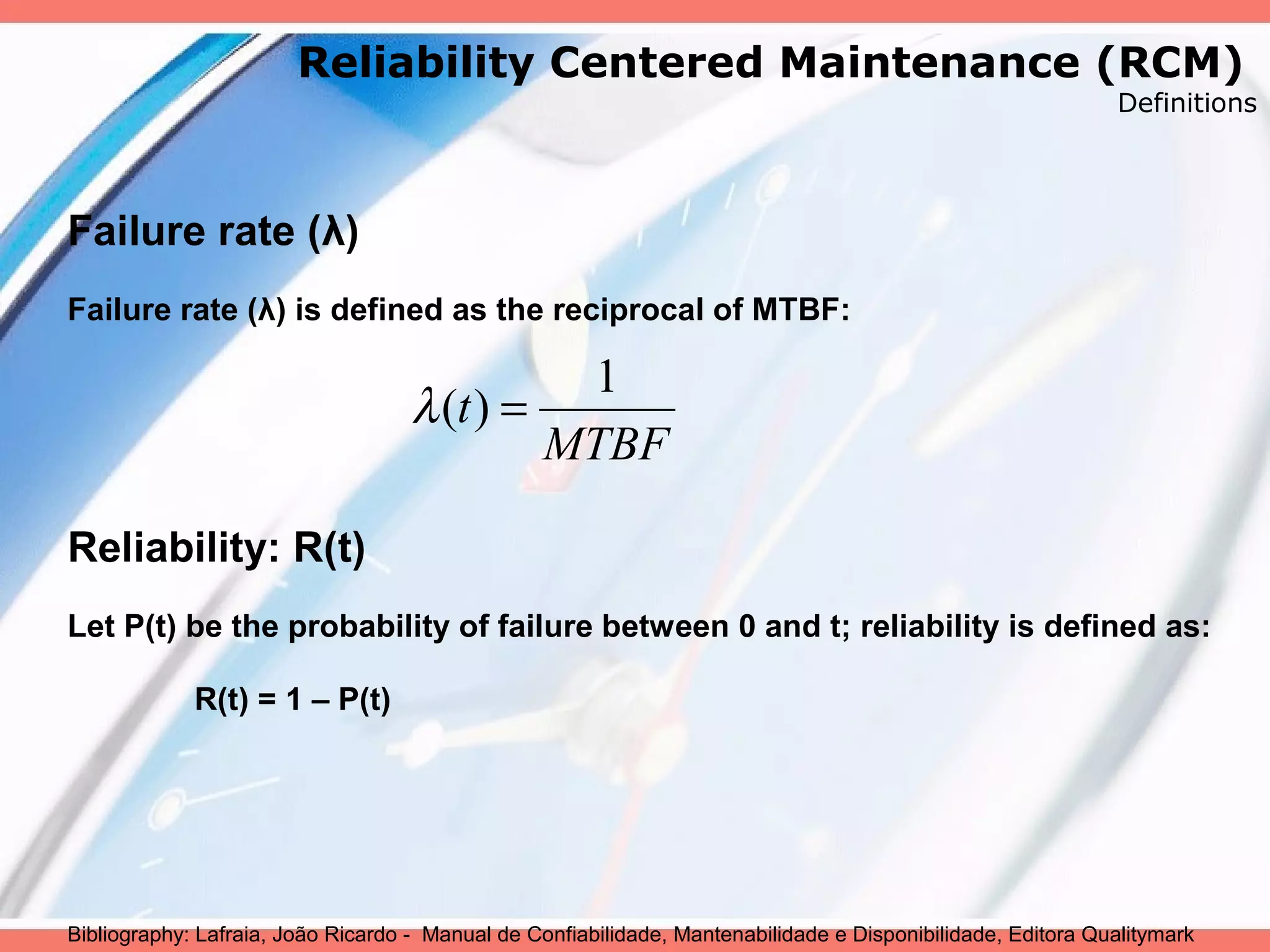 Reliability Centered Maintenance (RCM)
Definitions

Failure rate (λ)

Failure rate (λ) is defined as the reciprocal of MTBF:

$\lambda(t) = \frac{1}{MTBF}$

Reliability: R(t)

Let P(t) be the probability of failure between 0 and t; reliability is defined as:

R(t) = 1 – P(t)

Bibliography: Lafraia, João Ricardo - Manual de Confiabilidade, Mantenabilidade e Disponibilidade, Editora Qualitymark